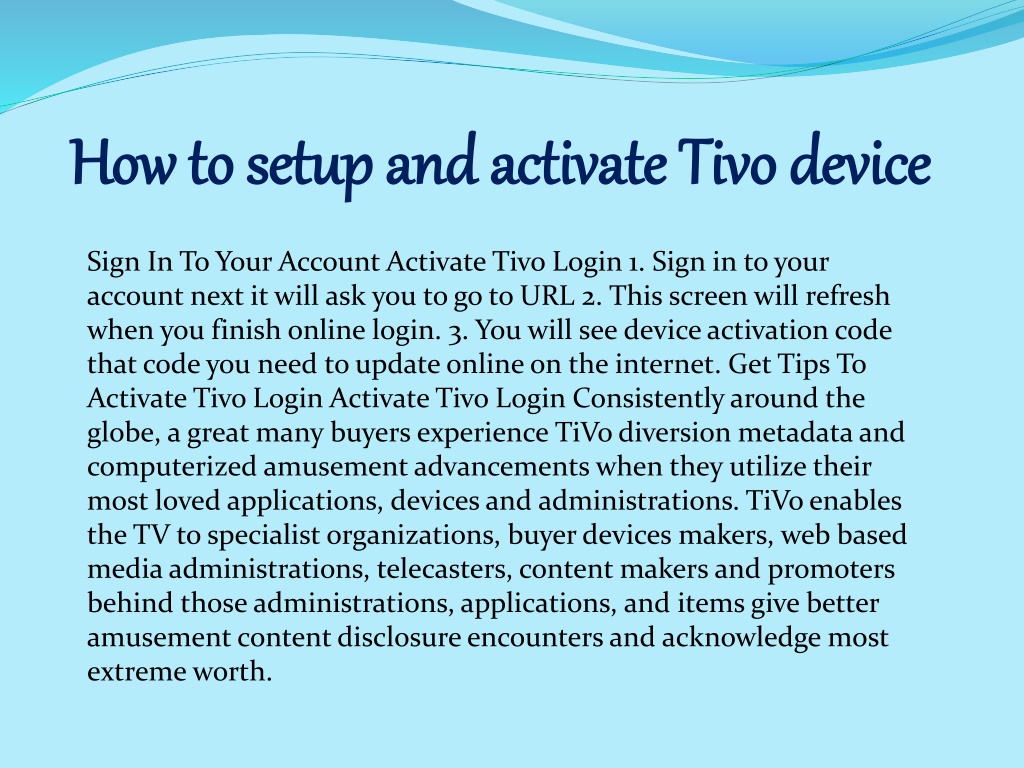 How to setup and activate Tivo device

Sign In To Your Account Activate Tivo Login 1. Sign in to your account next it will ask you to go to URL 2. This screen will refresh when you finish online login. 3. You will see device activation code that code you need to update online on the internet. Get Tips To Activate Tivo Login Activate Tivo Login Consistently around the globe, a great many buyers experience TiVo diversion metadata and computerized amusement advancements when they utilize their most loved applications, devices and administrations. TiVo enables the TV to specialist organizations, buyer devices makers, web based media administrations, telecasters, content makers and promoters behind those administrations, applications, and items give better amusement content disclosure encounters and acknowledge most extreme worth.